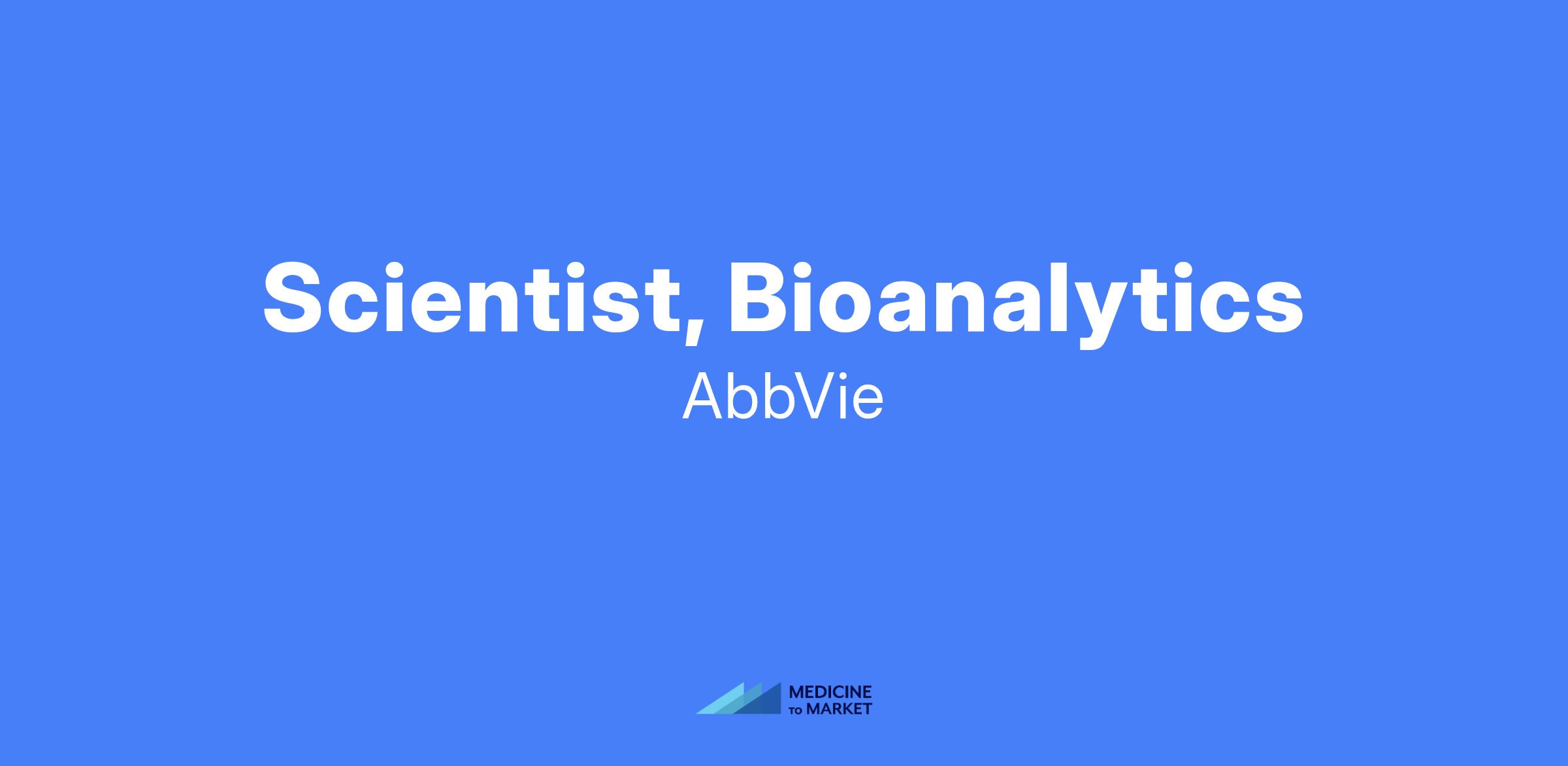 Scientist, Bioanalytics
AbbVie

MEDICINE
TO MARKET